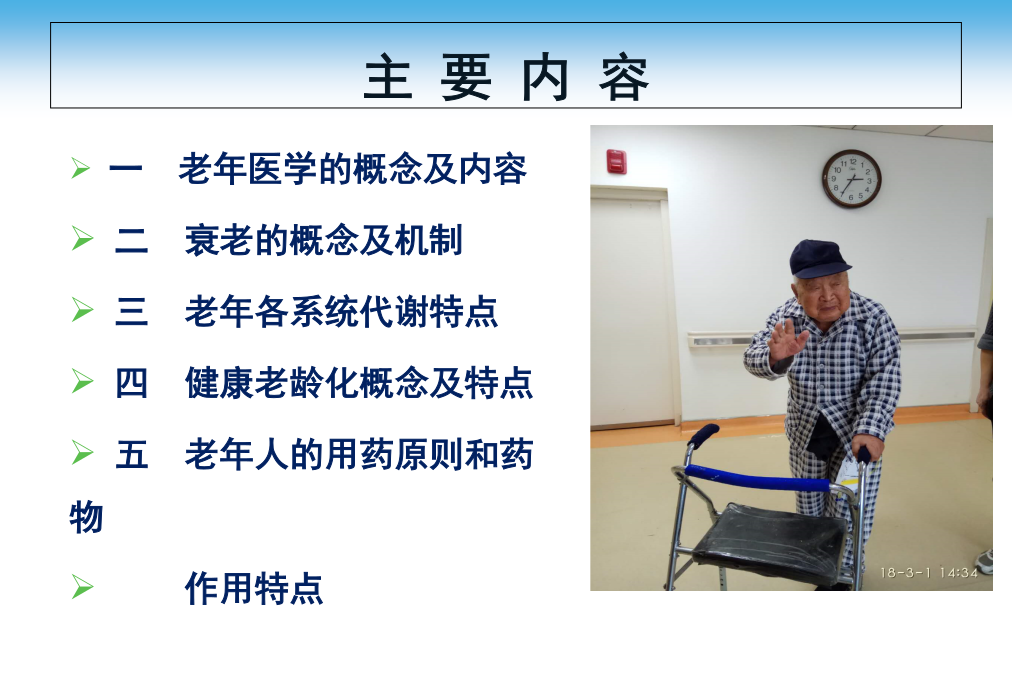 主 要 内 容

➢ 一　老年医学的概念及内容

➢ 二　衰老的概念及机制

➢ 三　老年各系统代谢特点

➢ 四　健康老龄化概念及特点

➢ 五　老年人的用药原则和药物

➢ 　　作用特点

18-3-1 14:34